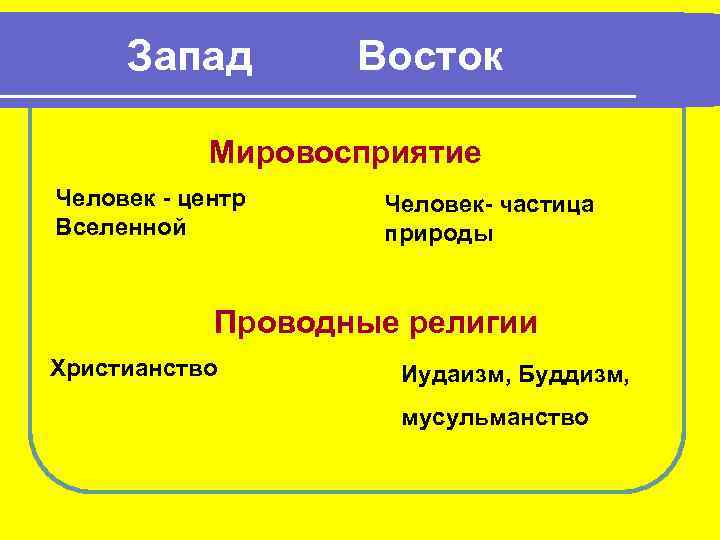 Запад Восток

Мировосприятие

Человек - центр Вселенной

Человек- частица природы

Проводные религии

Христианство

Иудаизм, Буддизм,

мусульманство